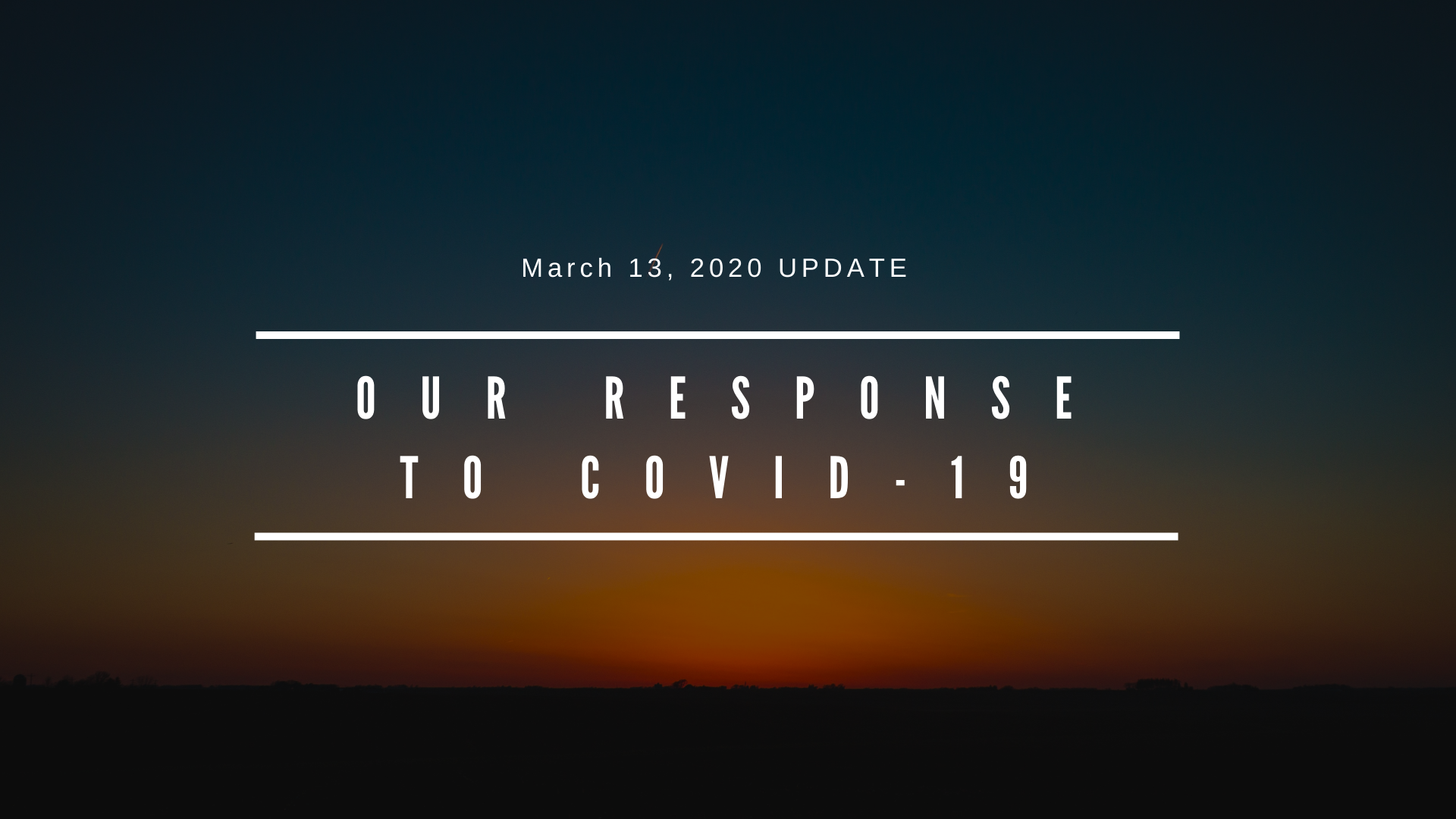 March 13, 2020 UPDATE

OUR RESPONSE TO COVID-19